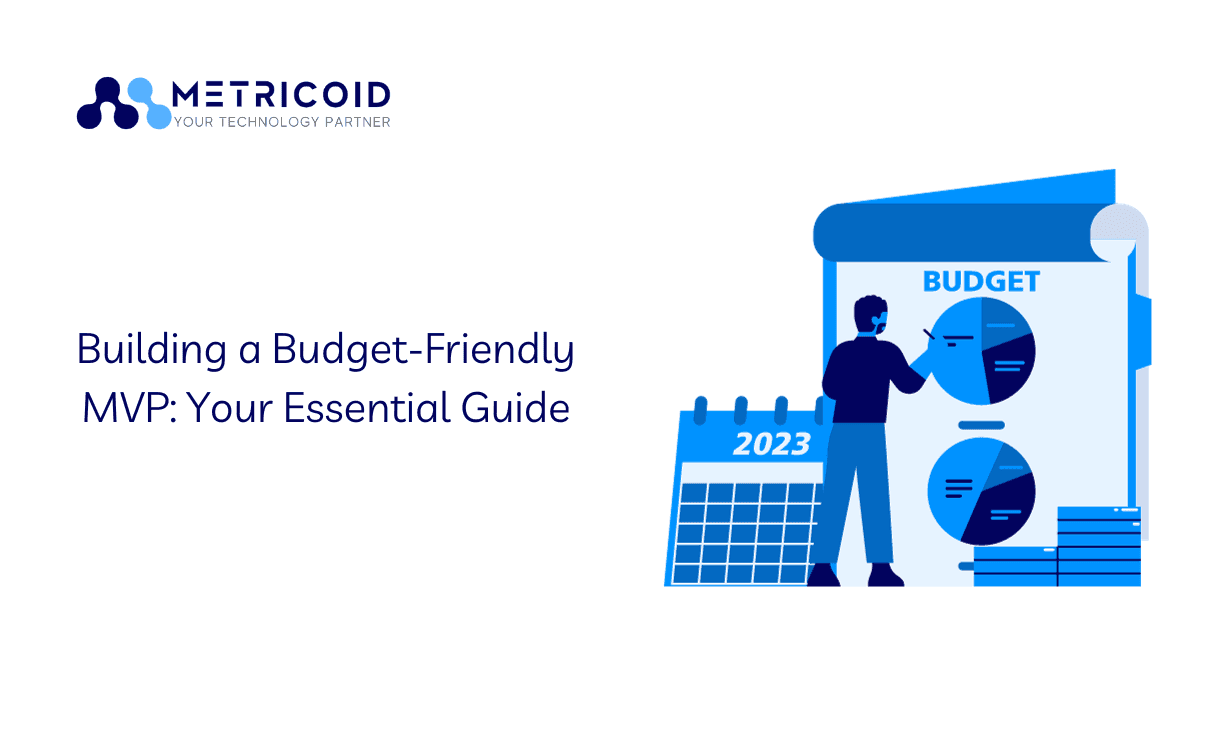 METRICOID
YOUR TECHNOLOGY PARTNER

Building a Budget-Friendly MVP: Your Essential Guide

BUDGET

2023